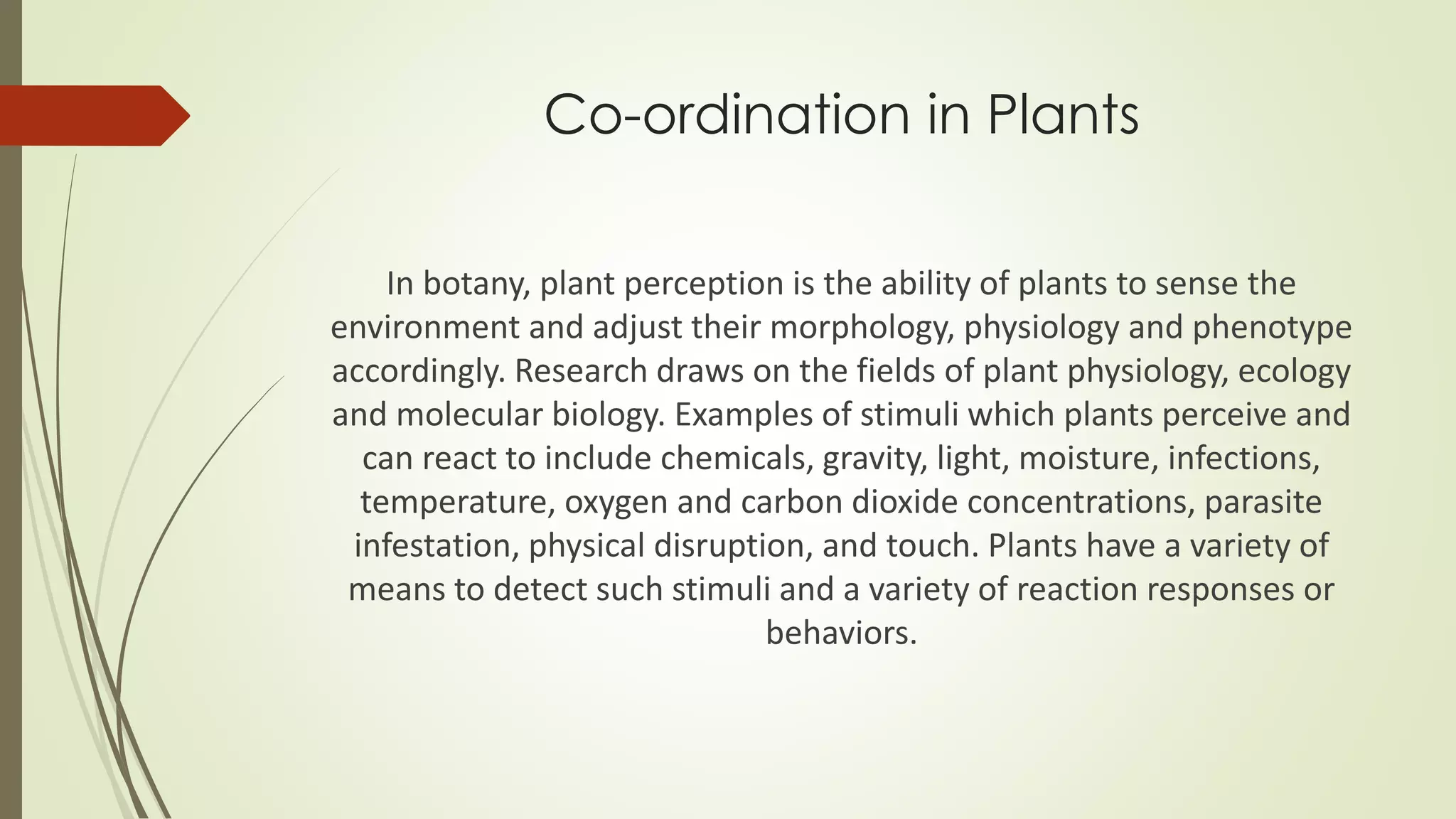 Co-ordination in Plants

In botany, plant perception is the ability of plants to sense the environment and adjust their morphology, physiology and phenotype accordingly. Research draws on the fields of plant physiology, ecology and molecular biology. Examples of stimuli which plants perceive and can react to include chemicals, gravity, light, moisture, infections, temperature, oxygen and carbon dioxide concentrations, parasite infestation, physical disruption, and touch. Plants have a variety of means to detect such stimuli and a variety of reaction responses or behaviors.